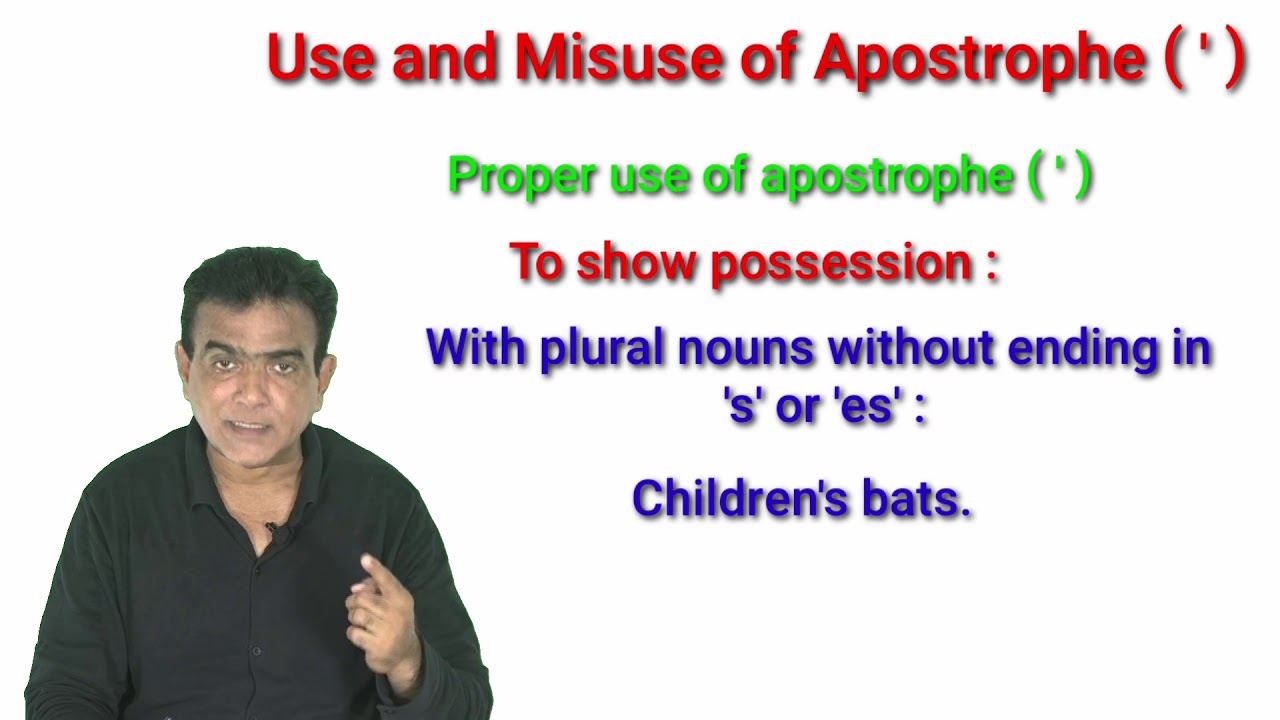 Use and Misuse of Apostrophe ( ' )

Proper use of apostrophe ( ' )

To show possession :

With plural nouns without ending in 's' or 'es' :

Children's bats.